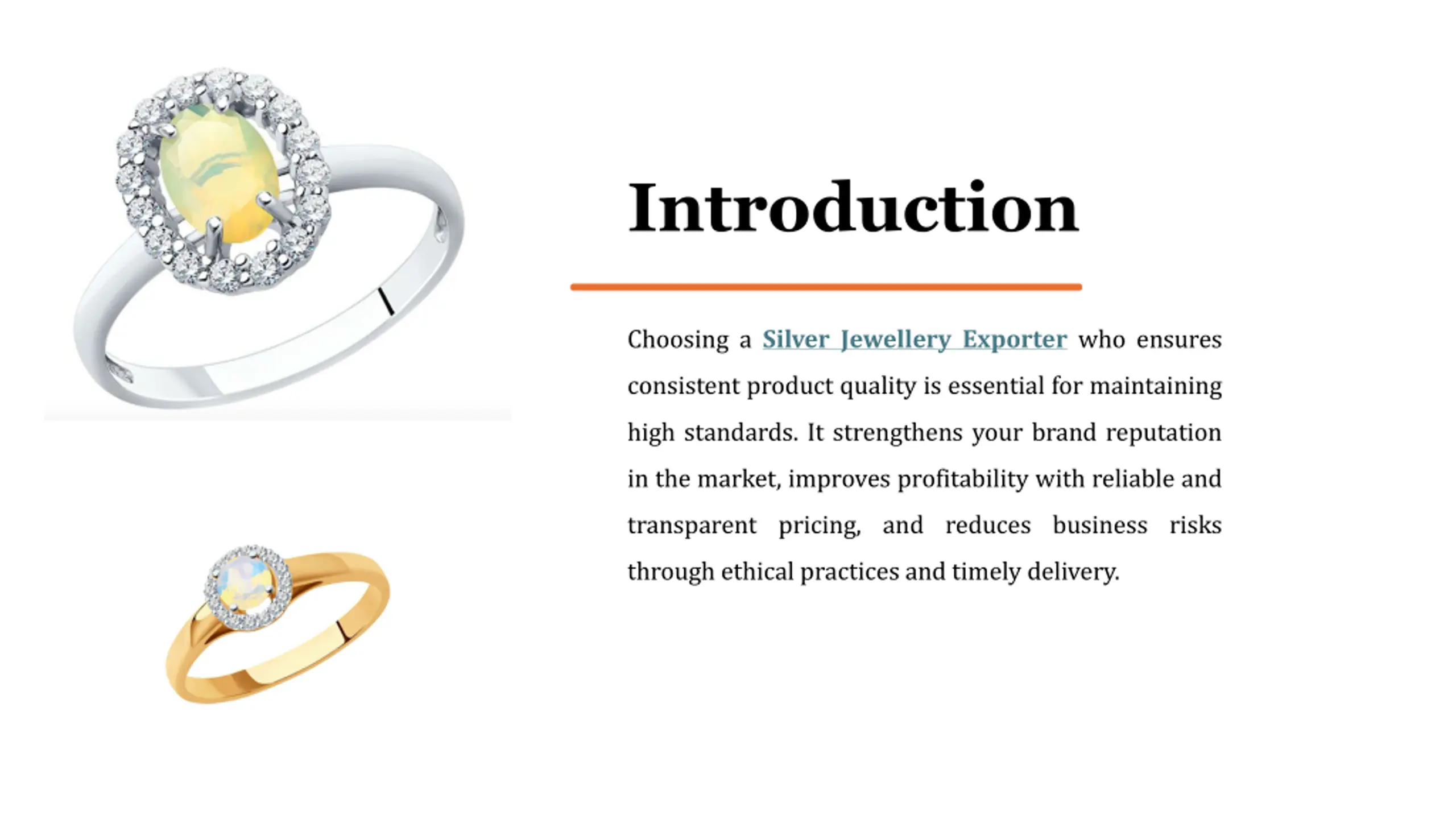 Introduction

Choosing a Silver Jewellery Exporter who ensures consistent product quality is essential for maintaining high standards. It strengthens your brand reputation in the market, improves profitability with reliable and transparent pricing, and reduces business risks through ethical practices and timely delivery.